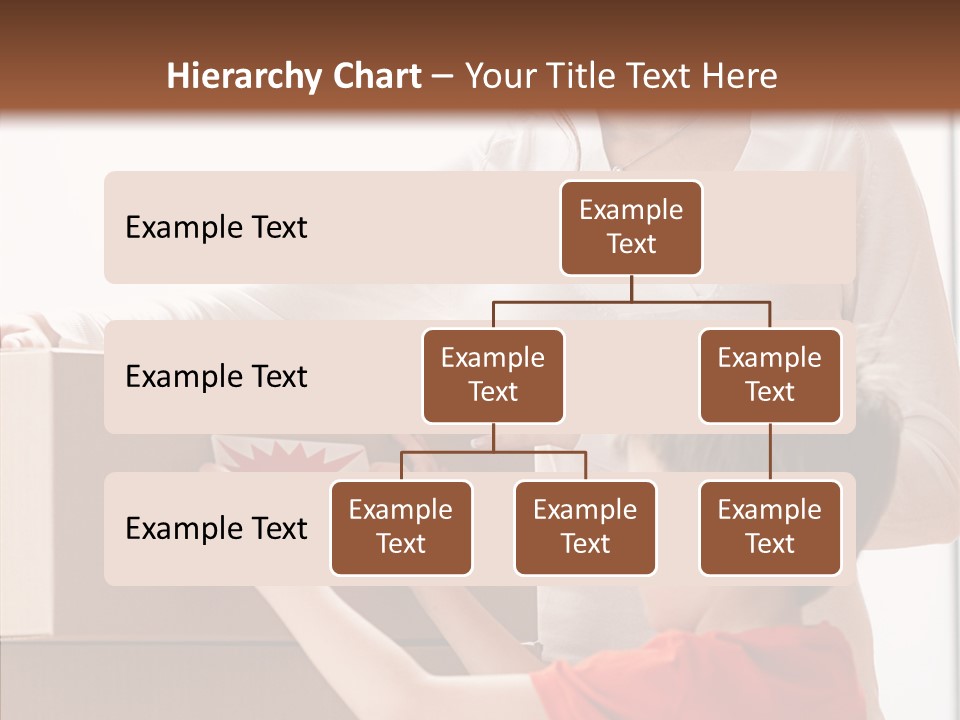 Hierarchy Chart – Your Title Text Here

Example Text

Example Text

Example Text

Example Text

Example Text

Example Text

Example Text

Example Text

Example Text